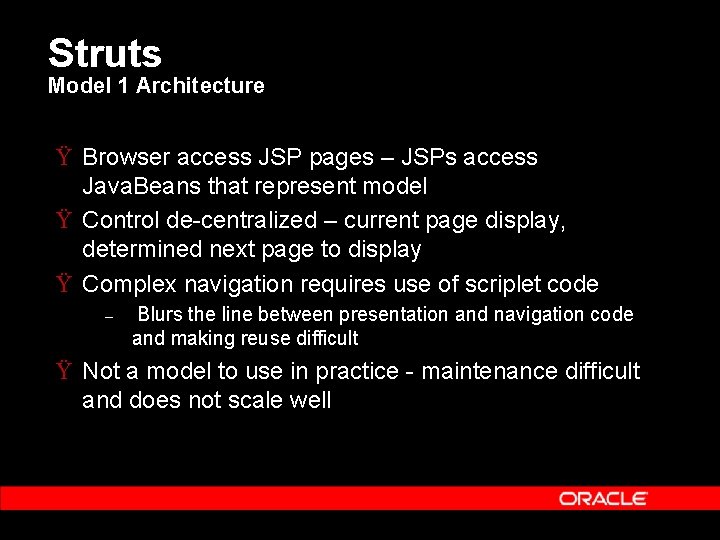 Struts
Model 1 Architecture

Ÿ Browser access JSP pages – JSPs access JavaBeans that represent model

Ÿ Control de-centralized – current page display, determined next page to display

Ÿ Complex navigation requires use of scriplet code

– Blurs the line between presentation and navigation code and making reuse difficult

Ÿ Not a model to use in practice - maintenance difficult and does not scale well

ORACLE